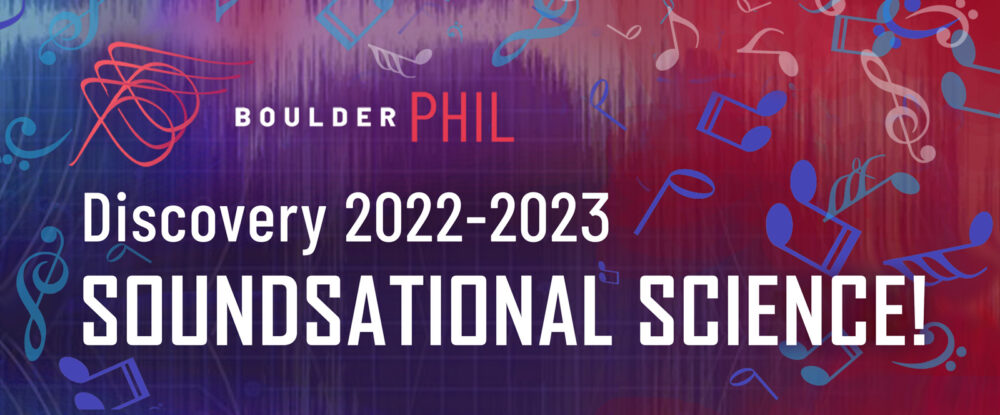 BOULDER PHIL

Discovery 2022-2023

SOUNDSATIONAL SCIENCE!